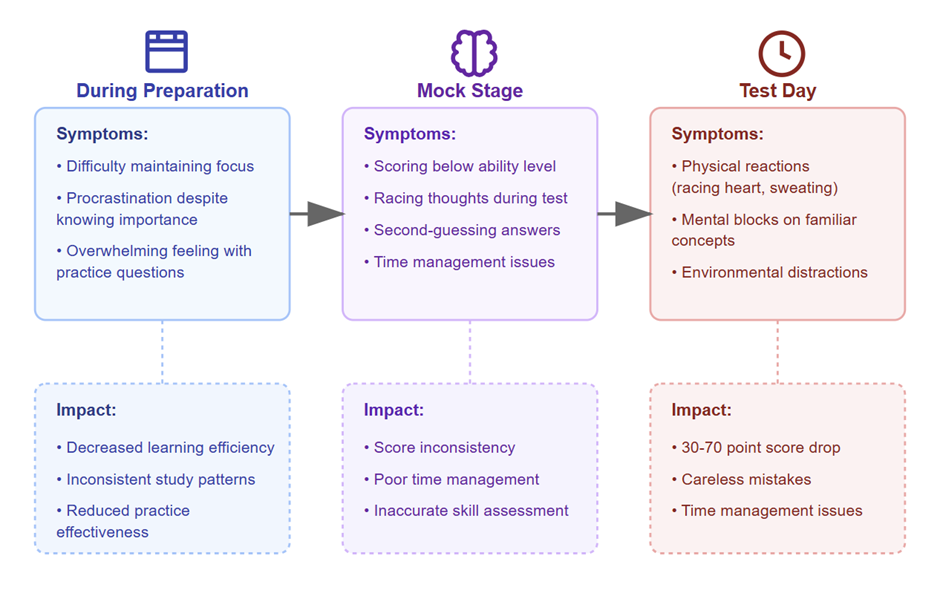 During Preparation

Symptoms:
• Difficulty maintaining focus
• Procrastination despite knowing importance
• Overwhelming feeling with practice questions

Impact:
• Decreased learning efficiency
• Inconsistent study patterns
• Reduced practice effectiveness

Mock Stage

Symptoms:
• Scoring below ability level
• Racing thoughts during test
• Second-guessing answers
• Time management issues

Impact:
• Score inconsistency
• Poor time management
• Inaccurate skill assessment

Test Day

Symptoms:
• Physical reactions (racing heart, sweating)
• Mental blocks on familiar concepts
• Environmental distractions

Impact:
• 30-70 point score drop
• Careless mistakes
• Time management issues